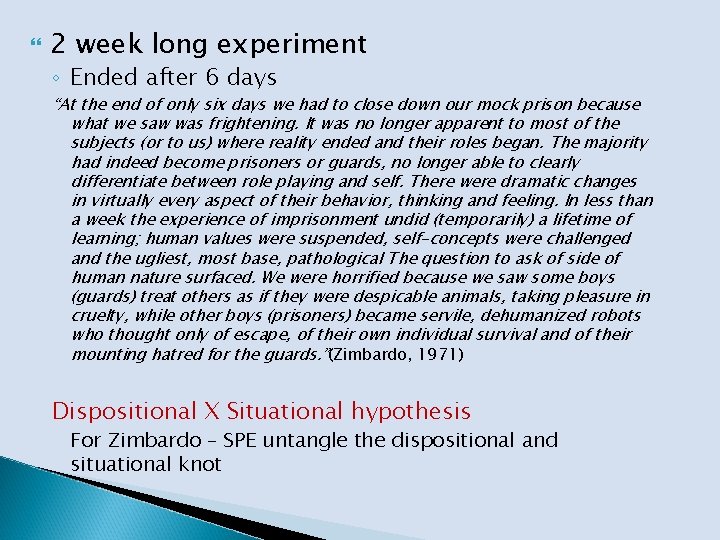 2 week long experiment

Ended after 6 days

"At the end of only six days we had to close down our mock prison because what we saw was frightening. It was no longer apparent to most of the subjects (or to us) where reality ended and their roles began. The majority had indeed become prisoners or guards, no longer able to clearly differentiate between role playing and self. There were dramatic changes in virtually every aspect of their behavior, thinking and feeling. In less than a week the experience of imprisonment undid (temporarily) a lifetime of learning; human values were suspended, self-concepts were challenged and the ugliest, most base, pathological The question to ask of side of human nature surfaced. We were horrified because we saw some boys (guards) treat others as if they were despicable animals, taking pleasure in cruelty, while other boys (prisoners) became servile, dehumanized robots who thought only of escape, of their own individual survival and of their mounting hatred for the guards."(Zimbardo, 1971)

Dispositional X Situational hypothesis

For Zimbardo – SPE untangle the dispositional and situational knot